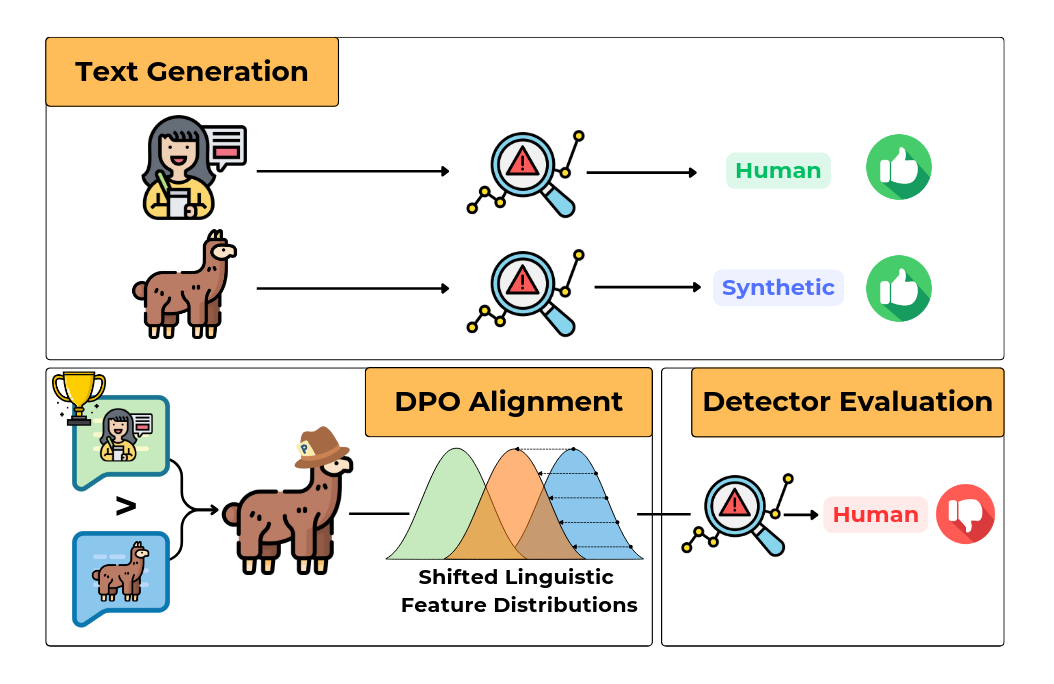 Text Generation

Human

Synthetic

DPO Alignment

Detector Evaluation

>

P

Shifted Linguistic Feature Distributions

Human